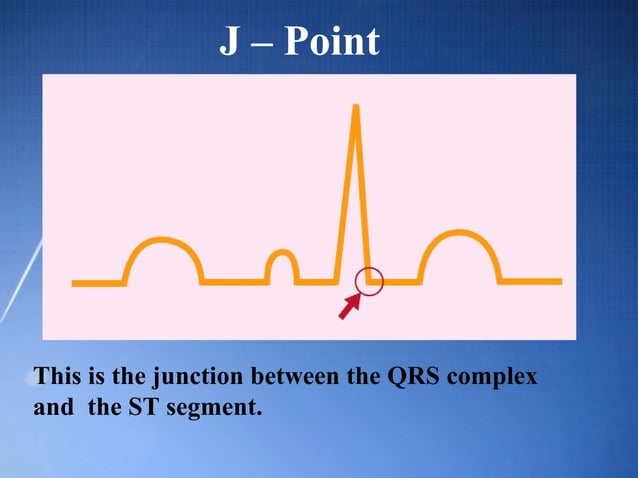 J – Point

This is the junction between the QRS complex and the ST segment.